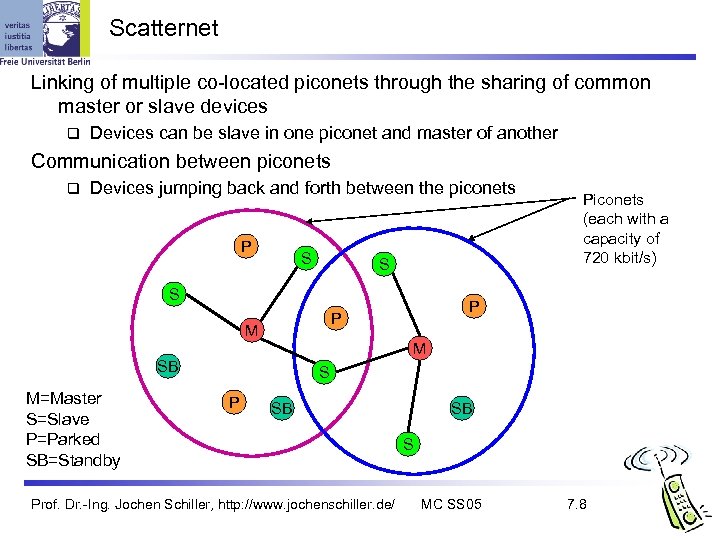 veritas
iustitia
libertas
Freie Universität Berlin

Scatternet

Linking of multiple co-located piconets through the sharing of common master or slave devices

❑ Devices can be slave in one piconet and master of another

Communication between piconets

❑ Devices jumping back and forth between the piconets

Piconets (each with a capacity of 720 kbit/s)

P
S
S
S
P
P
M
M
SB
S
P
SB
SB
S

M=Master
S=Slave
P=Parked
SB=Standby

Prof. Dr.-Ing. Jochen Schiller, http://www.jochenschiller.de/ MC SS05 7.8